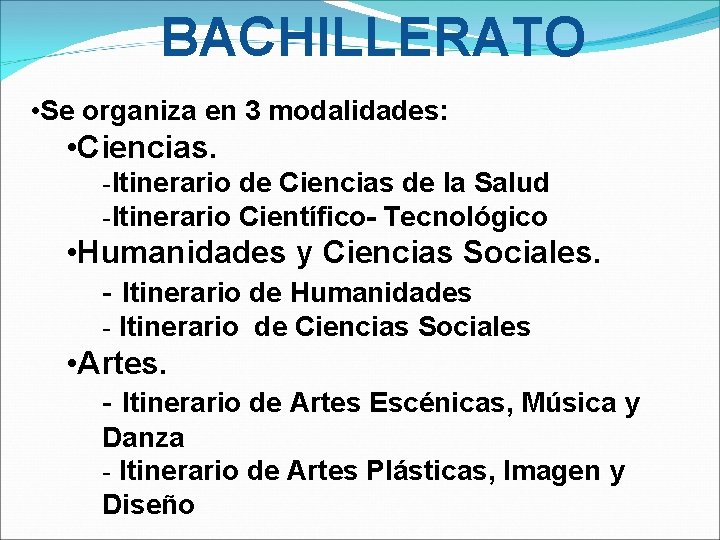 BACHILLERATO

•Se organiza en 3 modalidades:

•Ciencias.

-Itinerario de Ciencias de la Salud

-Itinerario Científico- Tecnológico

•Humanidades y Ciencias Sociales.

- Itinerario de Humanidades

- Itinerario de Ciencias Sociales

•Artes.

- Itinerario de Artes Escénicas, Música y Danza

- Itinerario de Artes Plásticas, Imagen y Diseño